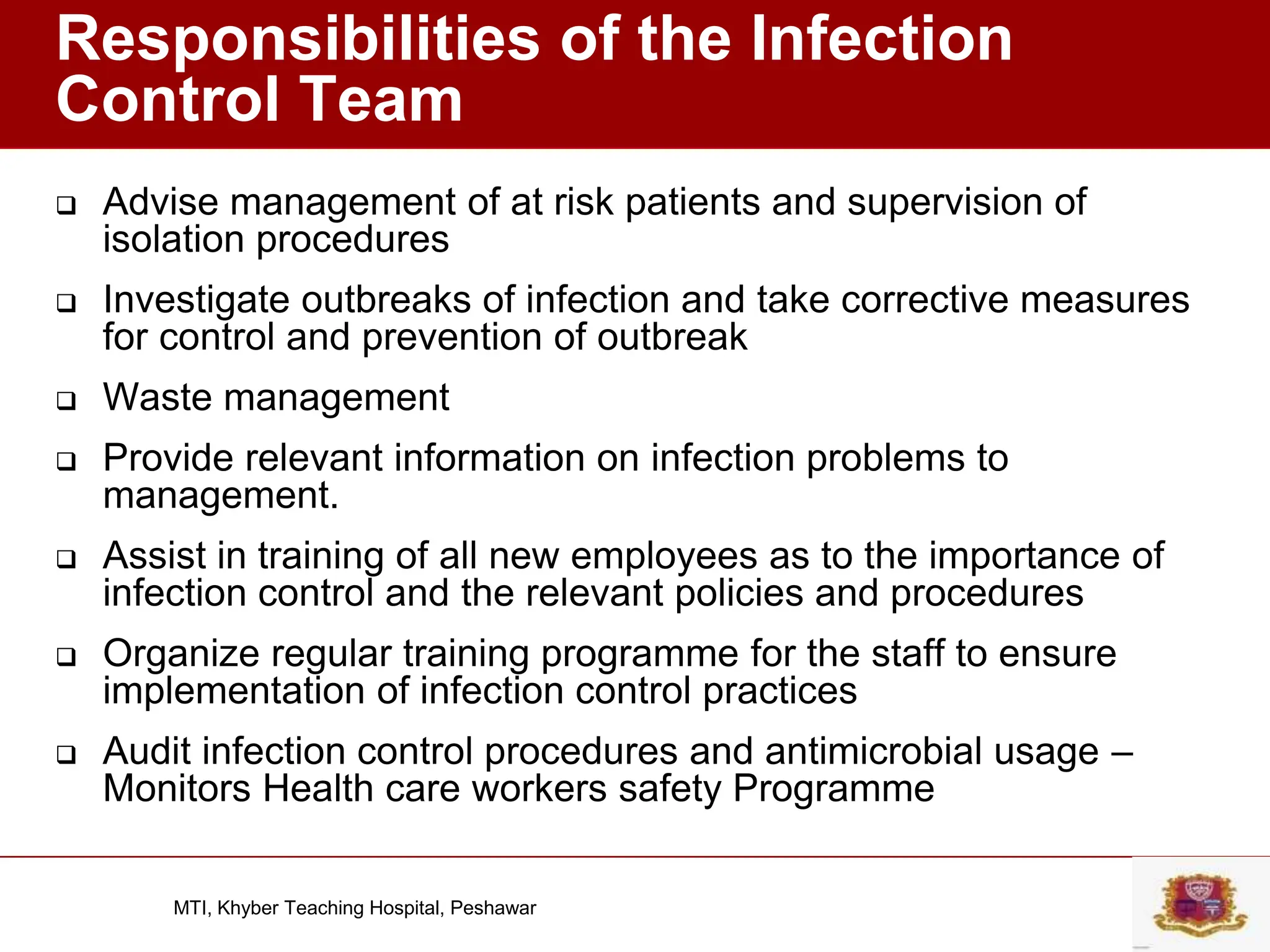 Responsibilities of the Infection Control Team

❑ Advise management of at risk patients and supervision of isolation procedures

❑ Investigate outbreaks of infection and take corrective measures for control and prevention of outbreak

❑ Waste management

❑ Provide relevant information on infection problems to management.

❑ Assist in training of all new employees as to the importance of infection control and the relevant policies and procedures

❑ Organize regular training programme for the staff to ensure implementation of infection control practices

❑ Audit infection control procedures and antimicrobial usage – Monitors Health care workers safety Programme

MTI, Khyber Teaching Hospital, Peshawar